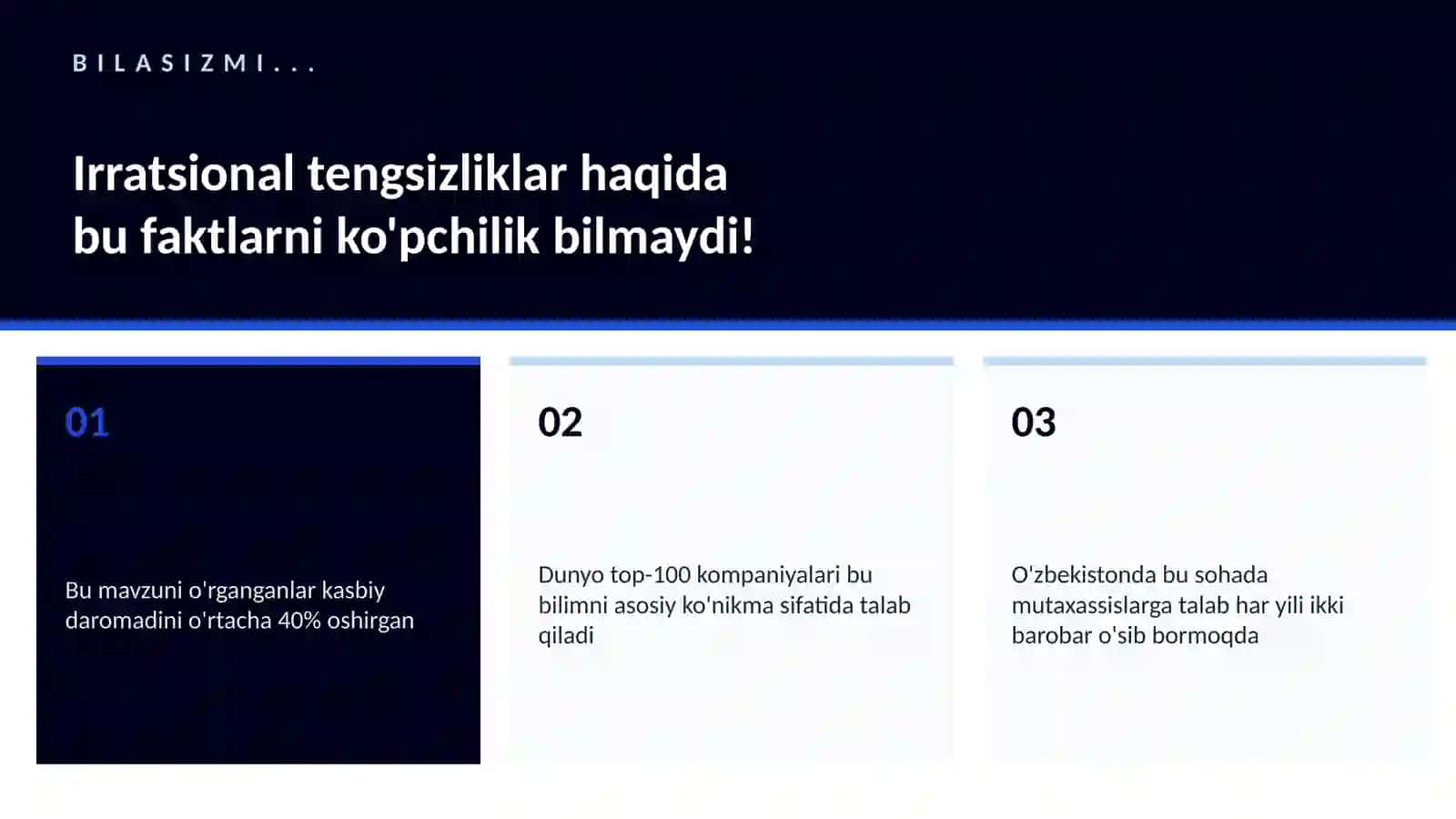 BILASIZMI...

Irratsional tengsizliklar haqida bu faktlarni ko'pchilik bilmaydi!

01

Bu mavzuni o'rganganlar kasbiy daromadini o'rtacha 40% oshirgan

02

Dunyo top-100 kompaniyalari bu bilimni asosiy ko'nikma sifatida talab qiladi

03

O'zbekistonda bu sohada mutaxassislarga talab har yili ikki barobar o'sib bormoqda